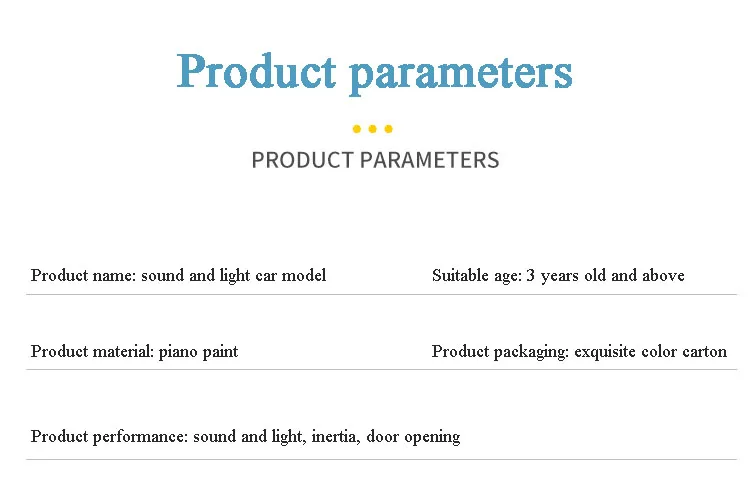 Product parameters

PRODUCT PARAMETERS

Product name: sound and light car model

Suitable age: 3 years old and above

Product material: piano paint

Product packaging: exquisite color carton

Product performance: sound and light, inertia, door opening